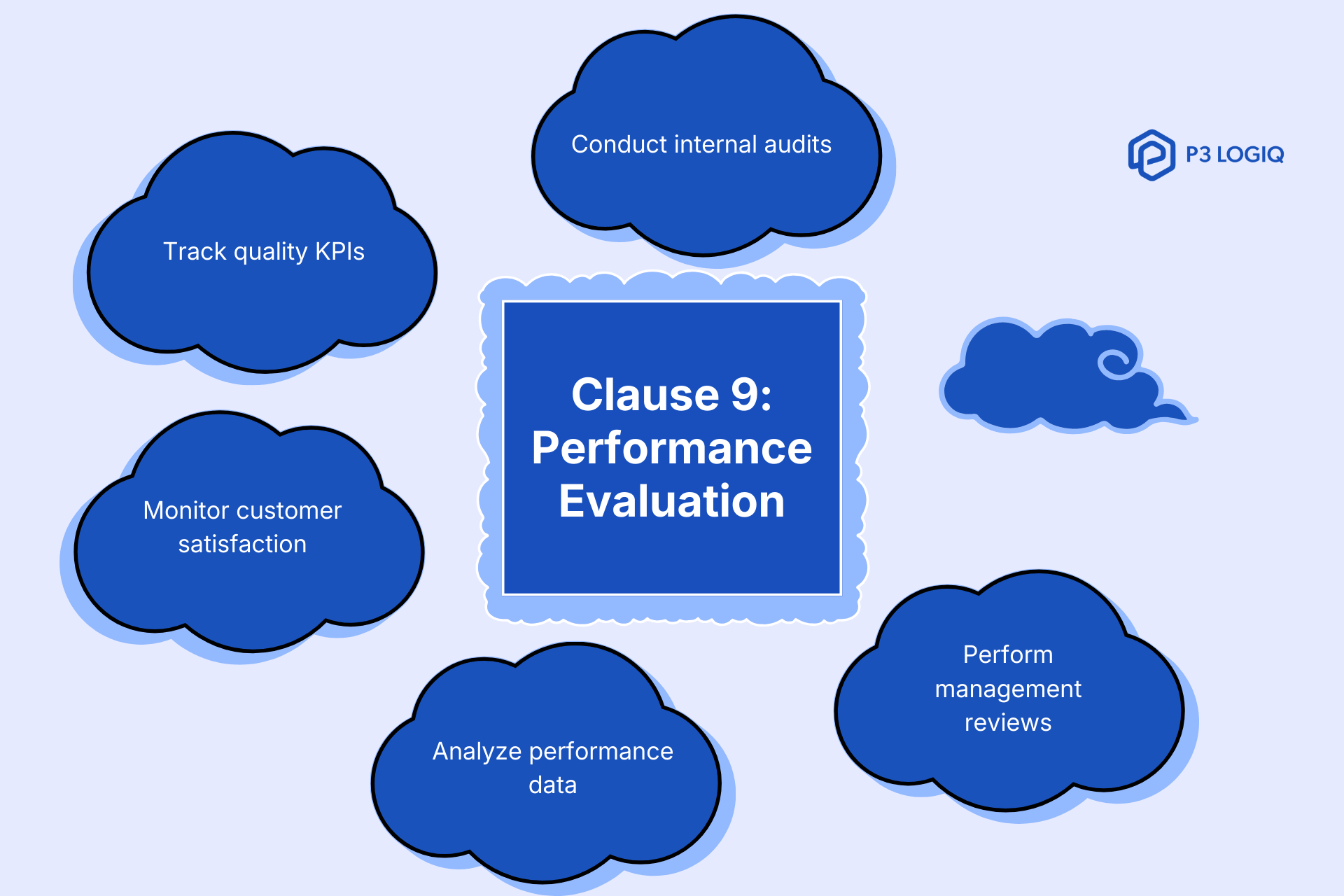 Conduct internal audits

P3 LOGIQ

Track quality KPIs

Clause 9: Performance Evaluation

Monitor customer satisfaction

Perform management reviews

Analyze performance data